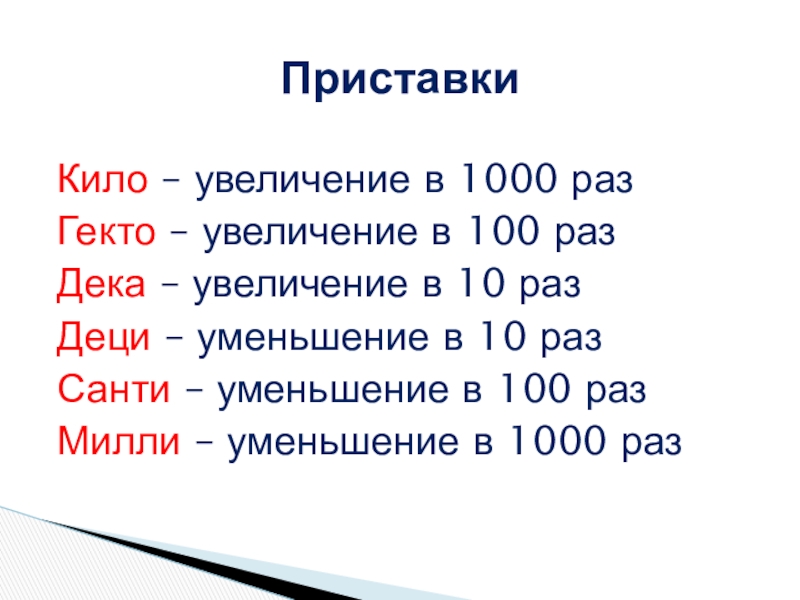 Приставки

Кило – увеличение в 1000 раз
Гекто – увеличение в 100 раз
Дека – увеличение в 10 раз
Деци – уменьшение в 10 раз
Санти – уменьшение в 100 раз
Милли – уменьшение в 1000 раз